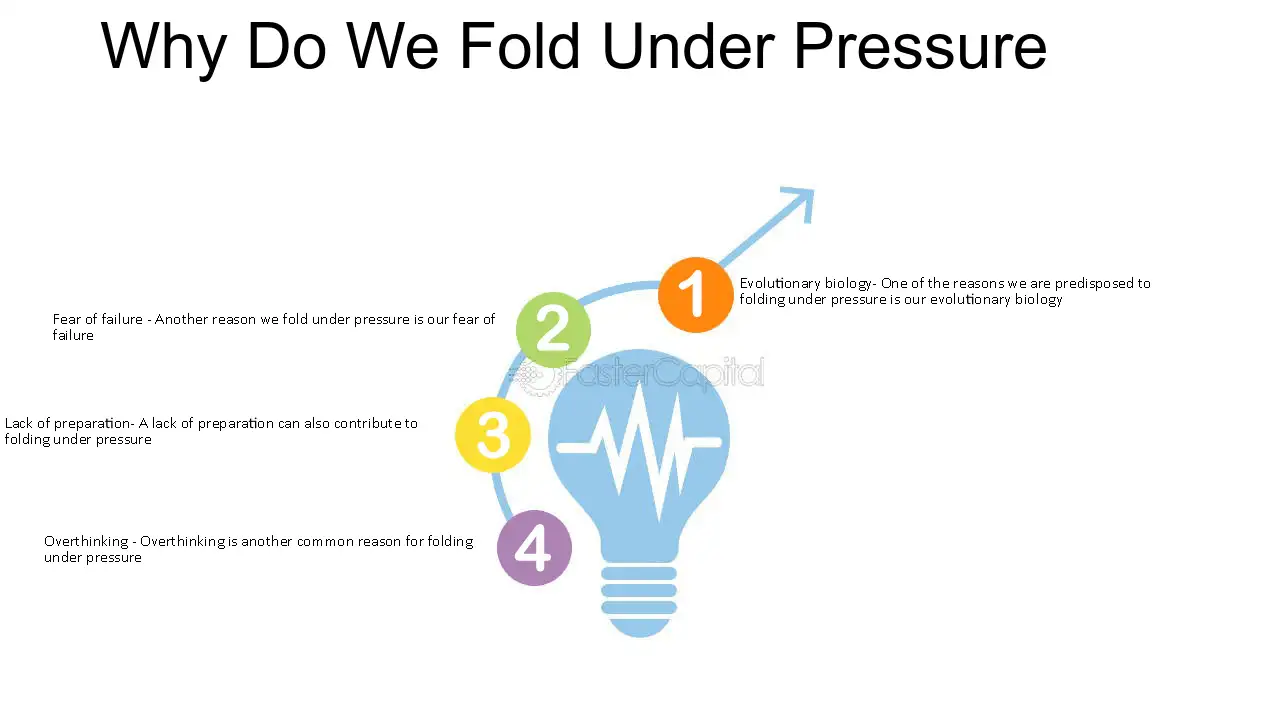 Why Do We Fold Under Pressure

1

Evolutionary biology- One of the reasons we are predisposed to folding under pressure is our evolutionary biology

2

Fear of failure - Another reason we fold under pressure is our fear of failure

3

Lack of preparation- A lack of preparation can also contribute to folding under pressure

4

Overthinking - Overthinking is another common reason for folding under pressure

FasterCapital